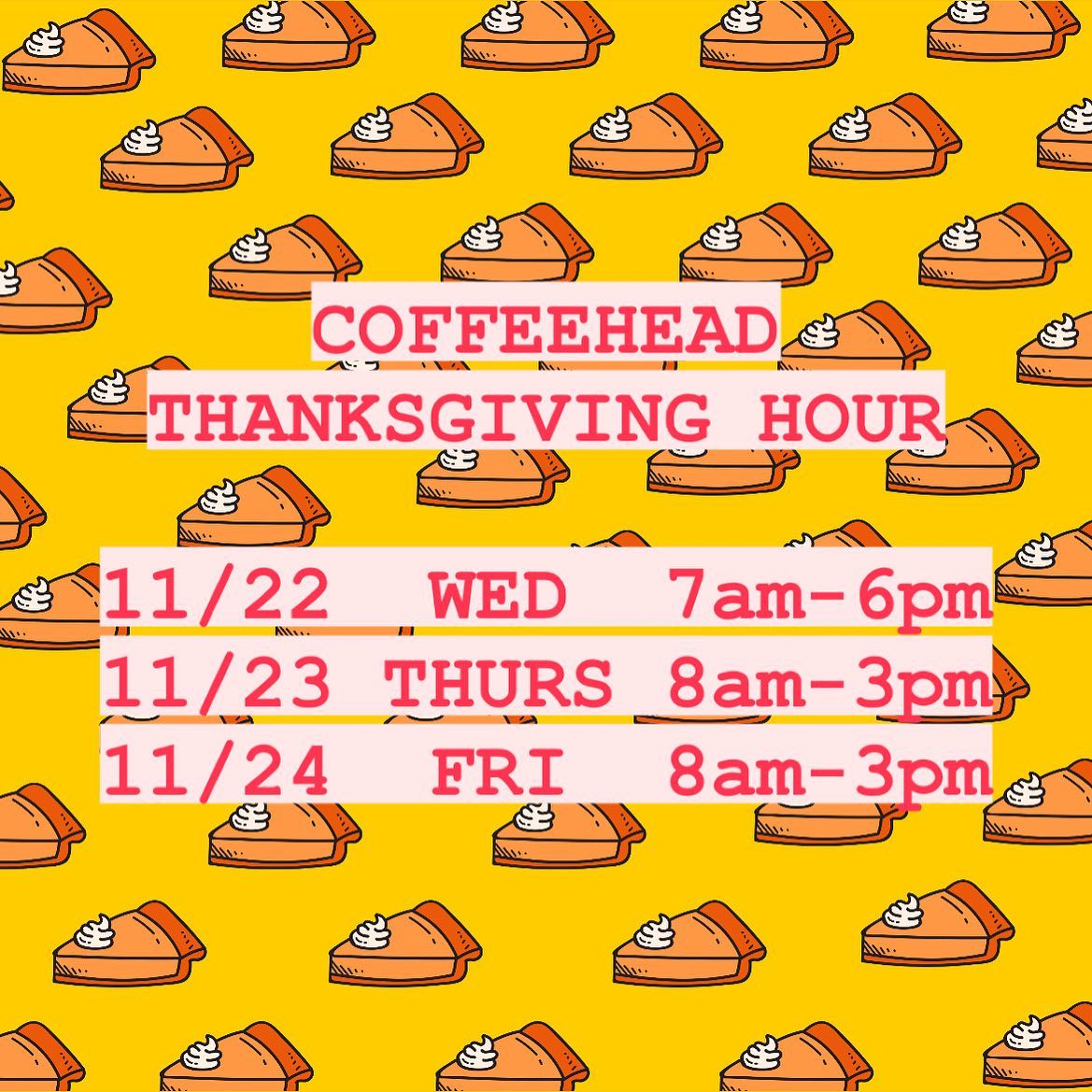 COFFEEHEAD
THANKSGIVING HOUR

11/22 WED 7am-6pm
11/23 THURS 8am-3pm
11/24 FRI 8am-3pm